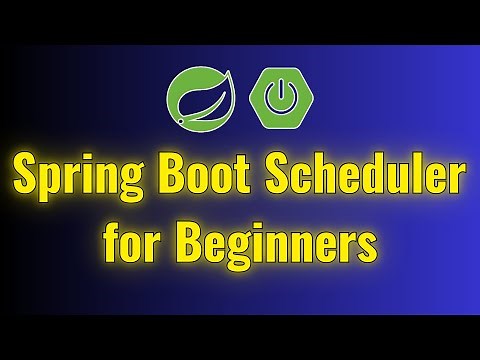 Spring Boot Scheduler for Beginners